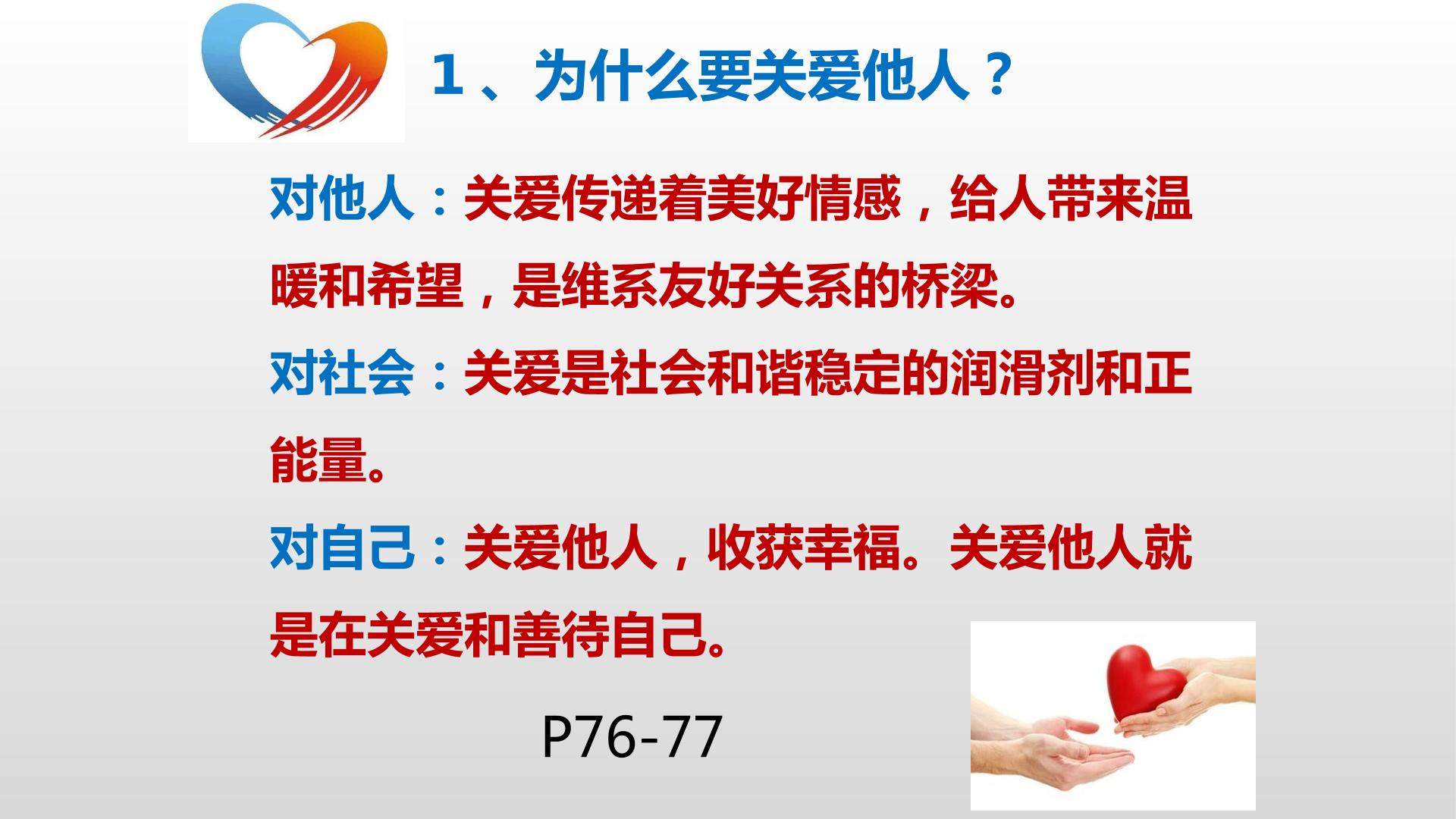 1、为什么要关爱他人？

对他人：关爱传递着美好情感，给人带来温暖和希望，是维系友好关系的桥梁。

对社会：关爱是社会和谐稳定的润滑剂和正能量。

对自己：关爱他人，收获幸福。关爱他人就是在关爱和善待自己。

P76-77